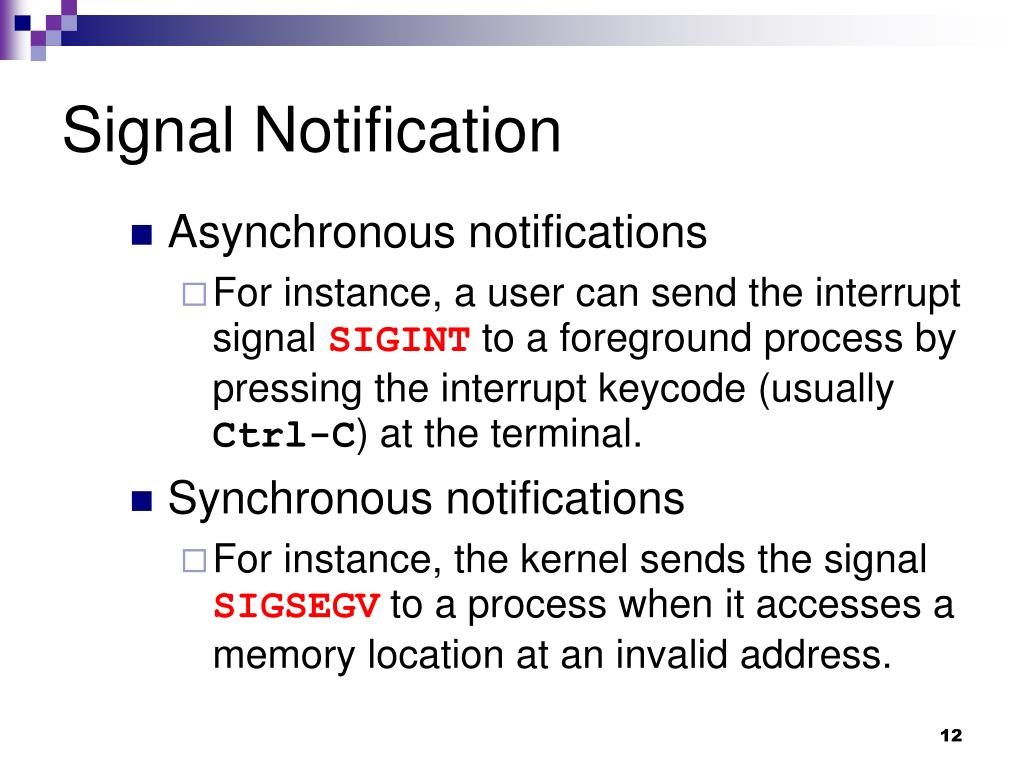 Signal Notification

Asynchronous notifications

For instance, a user can send the interrupt signal SIGINT to a foreground process by pressing the interrupt keycode (usually Ctrl-C) at the terminal.

Synchronous notifications

For instance, the kernel sends the signal SIGSEGV to a process when it accesses a memory location at an invalid address.

12